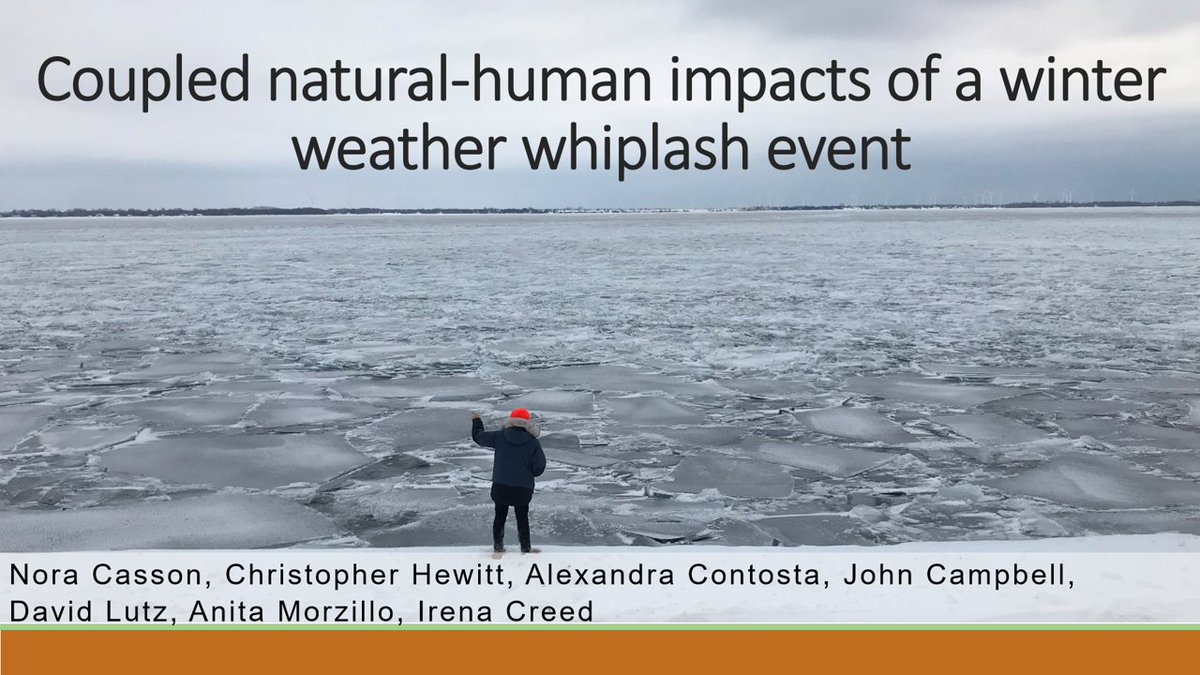 Coupled natural-human impacts of a winter weather whiplash event

Nora Casson, Christopher Hewitt, Alexandra Contosta, John Campbell, David Lutz, Anita Morzillo, Irena Creed